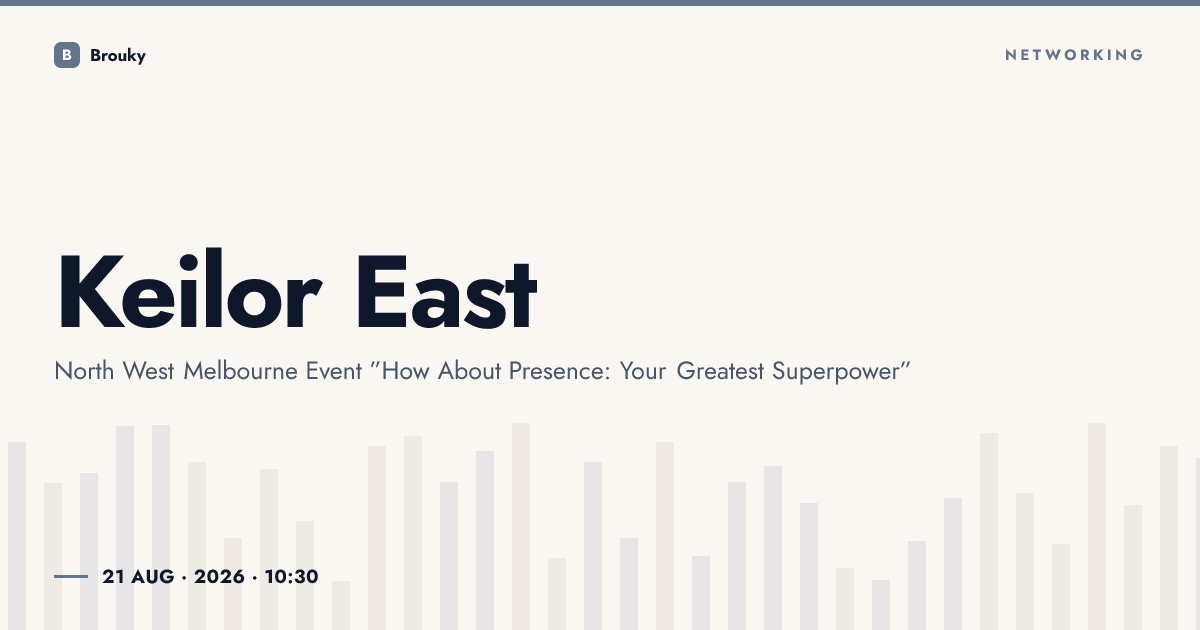 B Brouky

NETWORKING

Keilor East

North West Melbourne Event "How About Presence: Your Greatest Superpower"

21 AUG · 2026 · 10:30